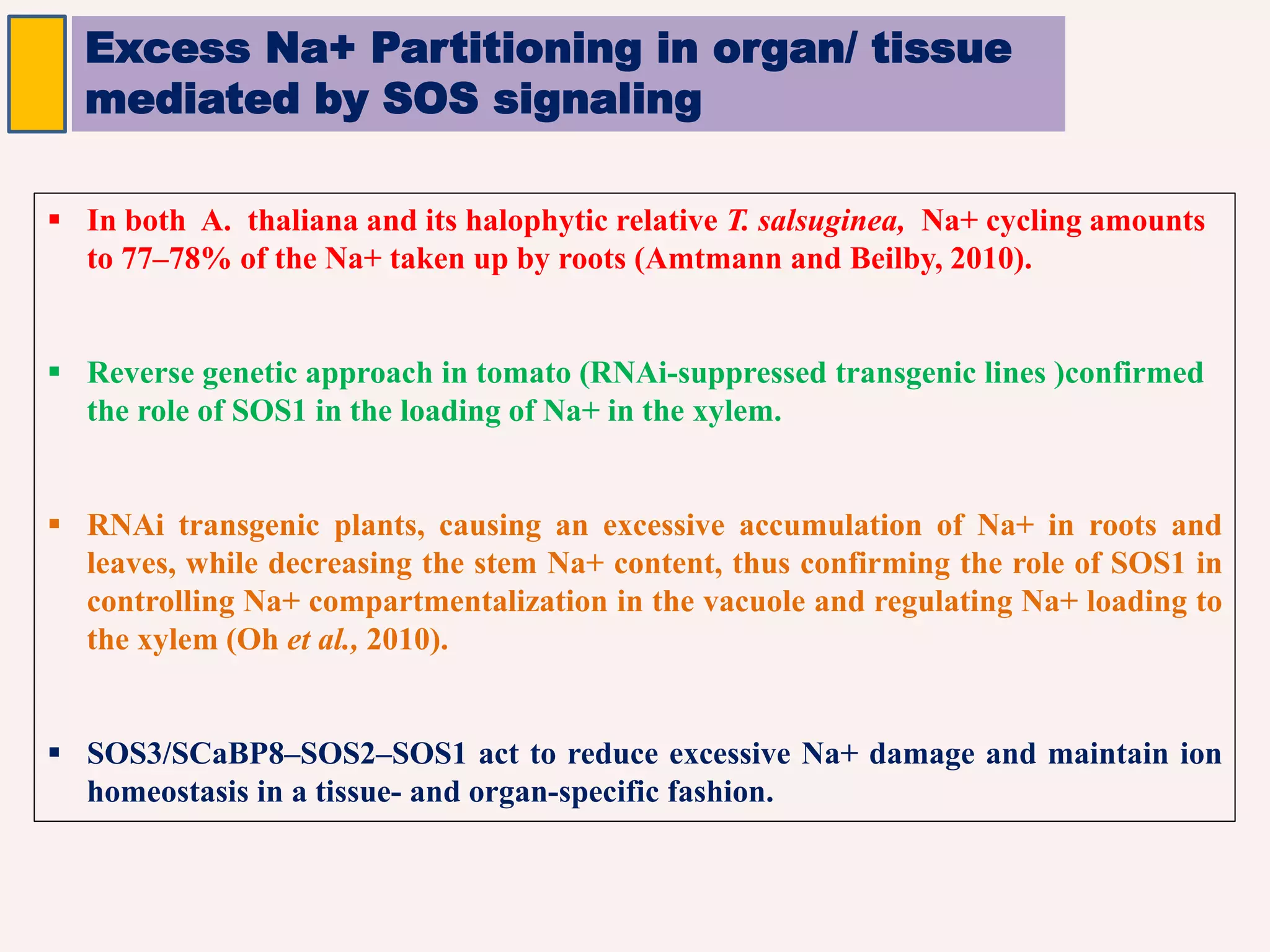 Excess Na+ Partitioning in organ/ tissue mediated by SOS signaling

▪ In both A. thaliana and its halophytic relative T. salsuginea, Na+ cycling amounts to 77–78% of the Na+ taken up by roots (Amtmann and Beilby, 2010).

▪ Reverse genetic approach in tomato (RNAi-suppressed transgenic lines )confirmed the role of SOS1 in the loading of Na+ in the xylem.

▪ RNAi transgenic plants, causing an excessive accumulation of Na+ in roots and leaves, while decreasing the stem Na+ content, thus confirming the role of SOS1 in controlling Na+ compartmentalization in the vacuole and regulating Na+ loading to the xylem (Oh et al., 2010).

▪ SOS3/SCaBP8–SOS2–SOS1 act to reduce excessive Na+ damage and maintain ion homeostasis in a tissue- and organ-specific fashion.